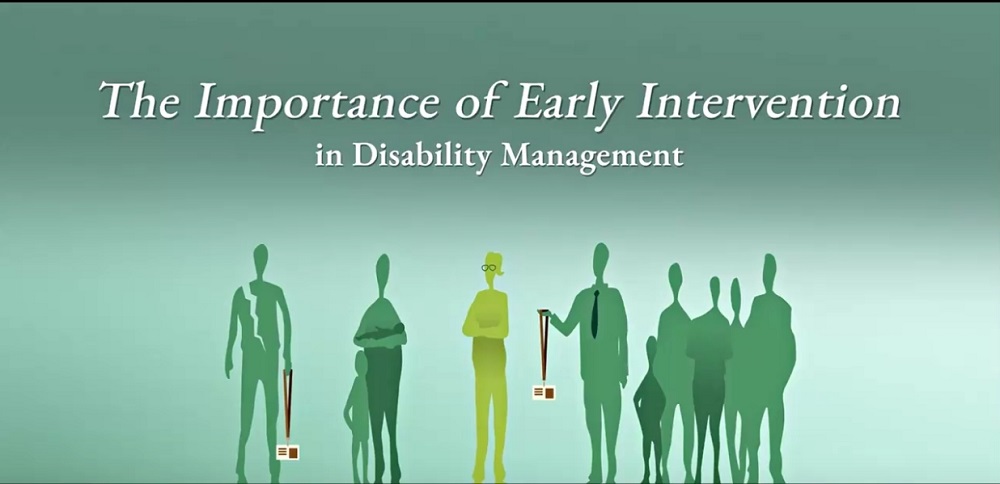 The Importance of Early Intervention
in Disability Management